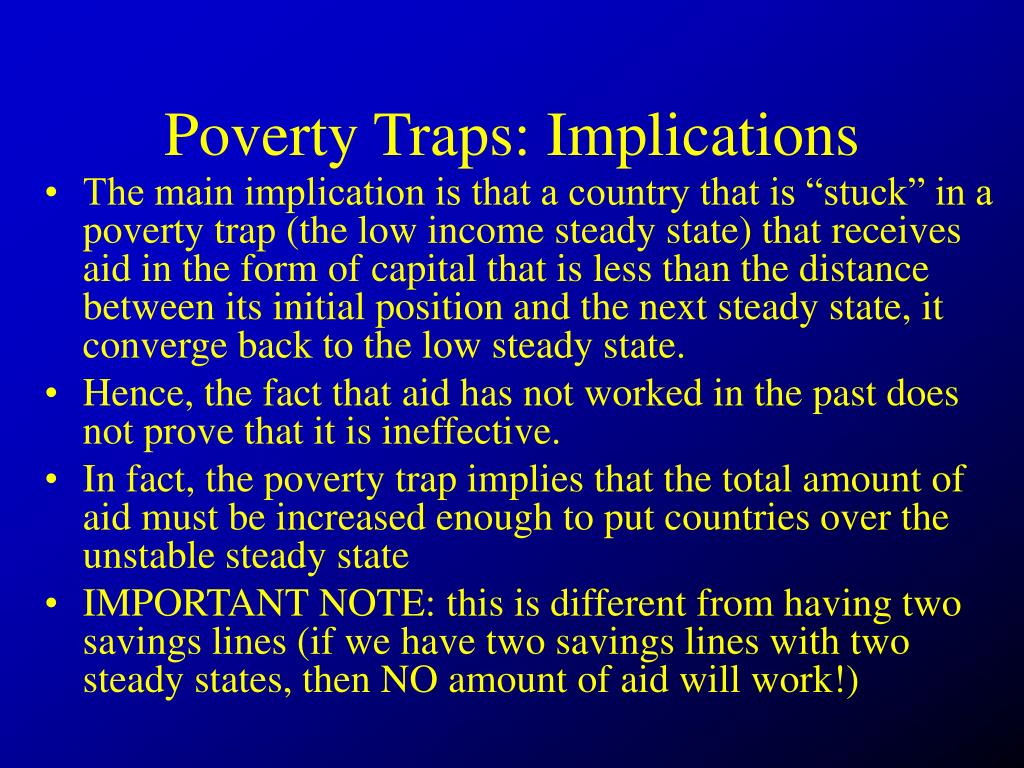 Poverty Traps: Implications

• The main implication is that a country that is “stuck” in a poverty trap (the low income steady state) that receives aid in the form of capital that is less than the distance between its initial position and the next steady state, it converge back to the low steady state.
• Hence, the fact that aid has not worked in the past does not prove that it is ineffective.
• In fact, the poverty trap implies that the total amount of aid must be increased enough to put countries over the unstable steady state
• IMPORTANT NOTE: this is different from having two savings lines (if we have two savings lines with two steady states, then NO amount of aid will work!)